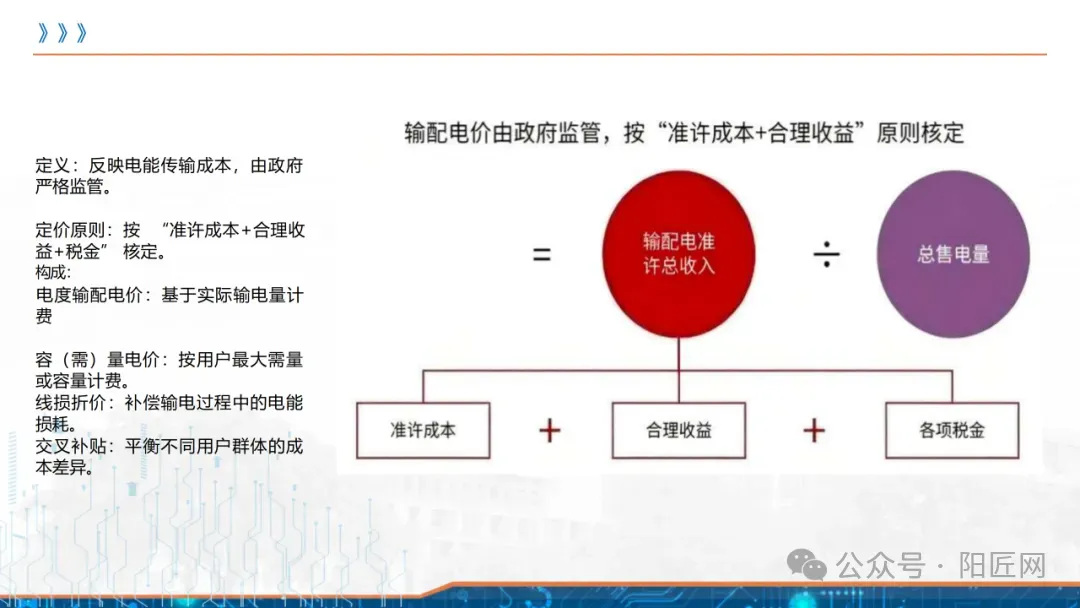 》》》

定义：反映电能传输成本，由政府严格监管。

定价原则：按 “准许成本+合理收益+税金” 核定。
构成:
电度输配电价：基于实际输电量计费

容（需）量电价：按用户最大需量或容量计费。
线损折价：补偿输电过程中的电能损耗。
交叉补贴：平衡不同用户群体的成本差异。

输配电价由政府监管，按“准许成本+合理收益”原则核定

= 输配电准许总收入 ÷ 总售电量

准许成本 + 合理收益 + 各项税金

公众号 · 阳匠网